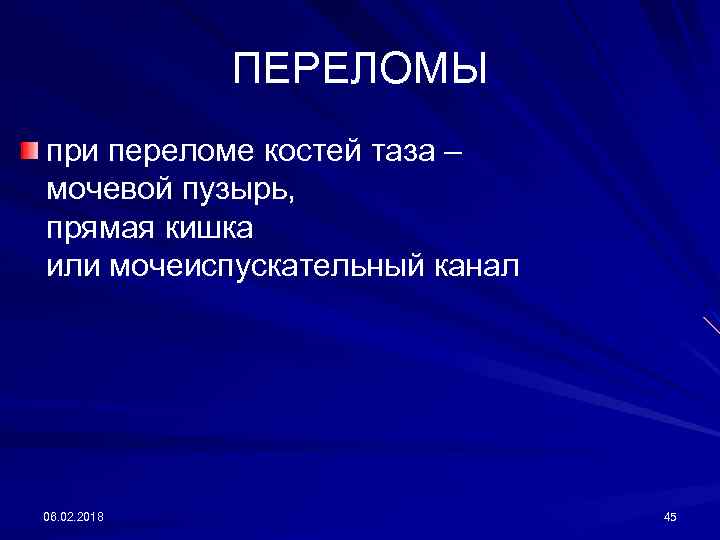 ПЕРЕЛОМЫ

при переломе костей таза – мочевой пузырь, прямая кишка или мочеиспускательный канал

08.02.2018

45